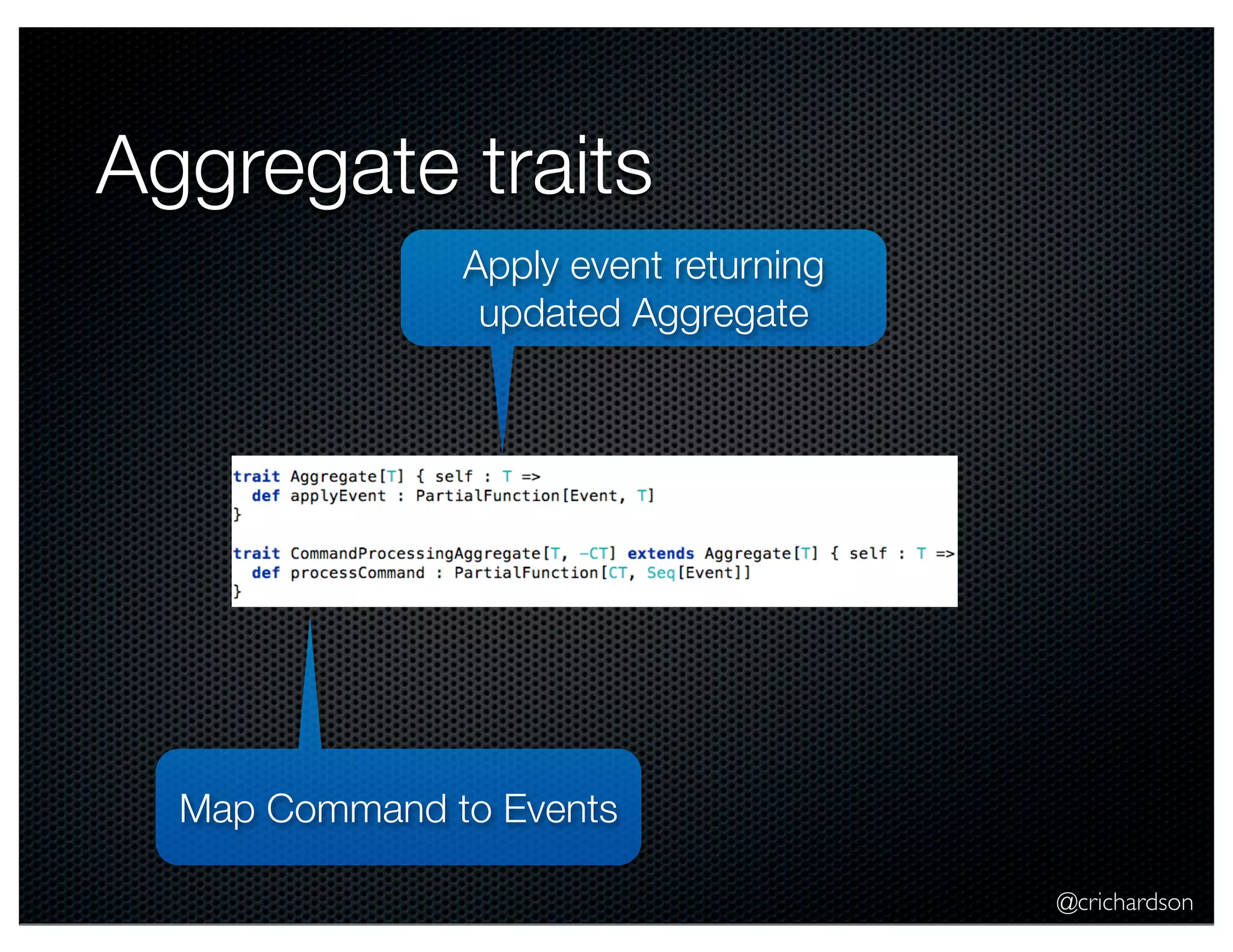 Aggregate traits

Apply event returning updated Aggregate

trait Aggregate[T] { self : T =>
  def applyEvent : PartialFunction[Event, T]
}

trait CommandProcessingAggregate[T, -CT] extends Aggregate[T] { self : T =>
  def processCommand : PartialFunction[CT, Seq[Event]]
}

Map Command to Events

@crichardson